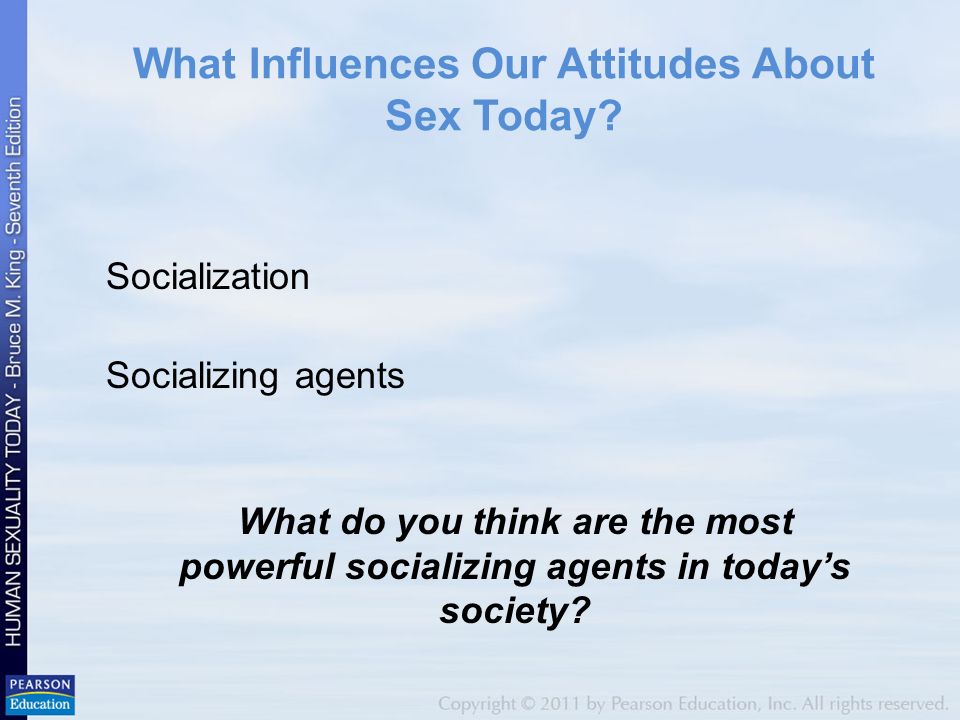 HUMAN SEXUALITY TODAY - Bruce M. King - Seventh Edition

What Influences Our Attitudes About Sex Today?

Socialization

Socializing agents

What do you think are the most powerful socializing agents in today's society?

PEARSON Education

Copyright © 2011 by Pearson Education, Inc. All rights reserved.